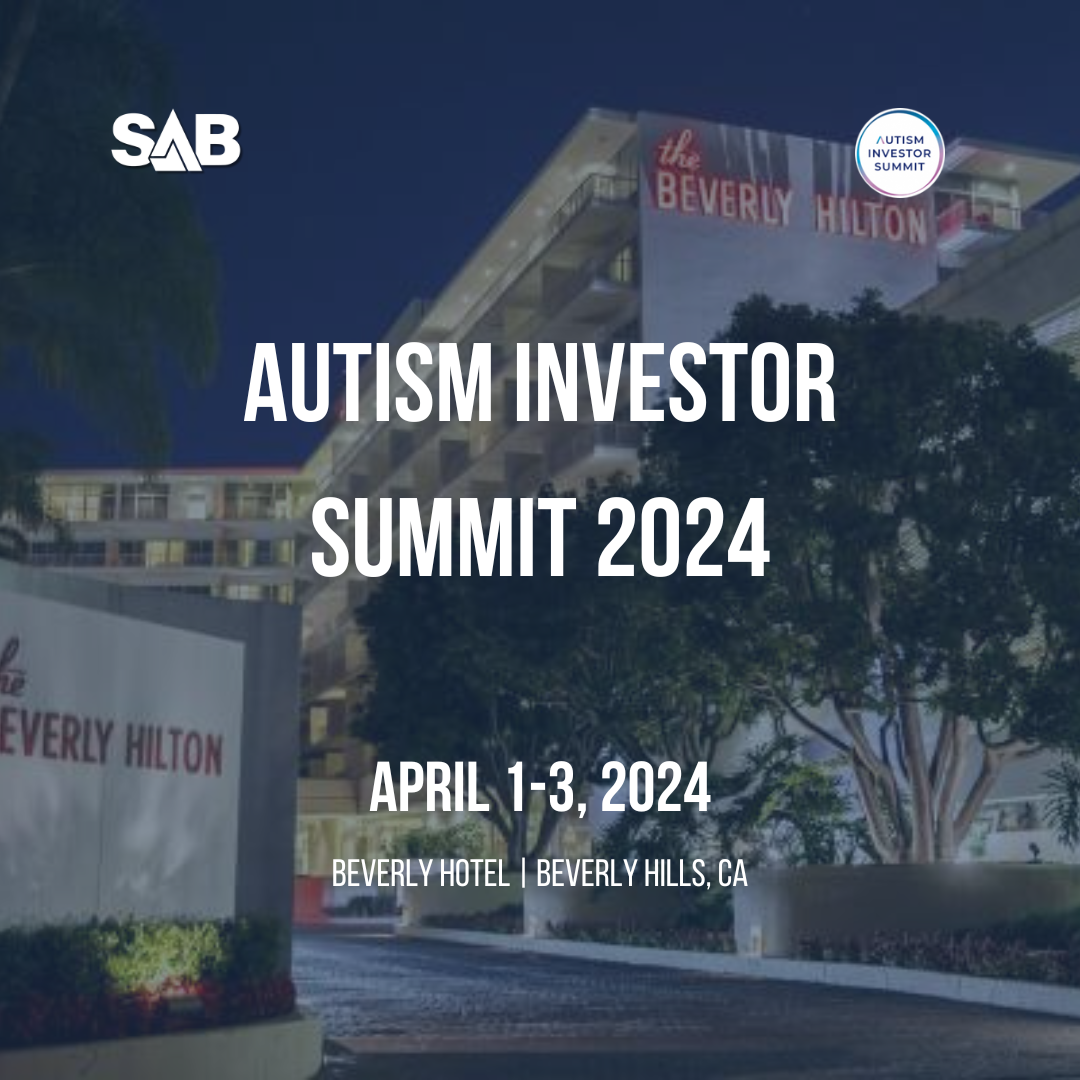 SAB

AUTISM INVESTOR SUMMIT

the BEVERLY HILTON

AUTISM INVESTOR SUMMIT 2024

he
EVERLY HILTON

APRIL 1-3, 2024

BEVERLY HOTEL | BEVERLY HILLS, CA